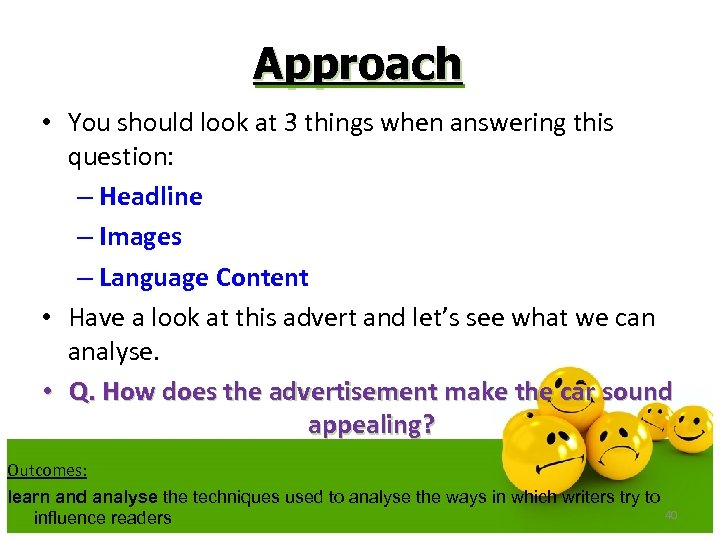 Approach

• You should look at 3 things when answering this question:
– Headline
– Images
– Language Content
• Have a look at this advert and let's see what we can analyse.
• Q. How does the advertisement make the car sound appealing?

Outcomes:
learn and analyse the techniques used to analyse the ways in which writers try to influence readers

40